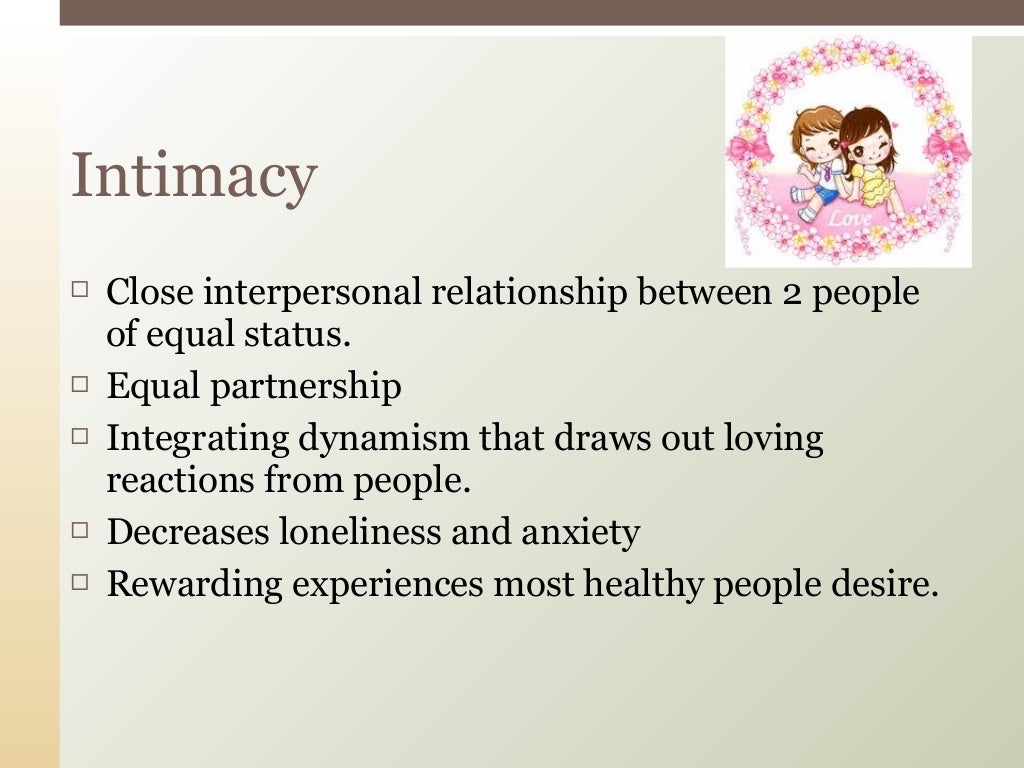 Intimacy

Love

□ Close interpersonal relationship between 2 people of equal status.
□ Equal partnership
□ Integrating dynamism that draws out loving reactions from people.
□ Decreases loneliness and anxiety
□ Rewarding experiences most healthy people desire.